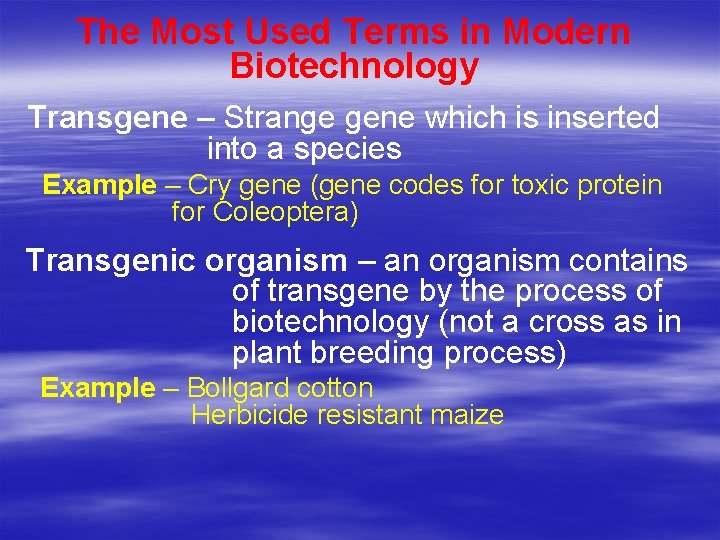 The Most Used Terms in Modern Biotechnology

Transgene – Strange gene which is inserted into a species

Example – Cry gene (gene codes for toxic protein for Coleoptera)

Transgenic organism – an organism contains of transgene by the process of biotechnology (not a cross as in plant breeding process)

Example – Bollgard cotton
Herbicide resistant maize